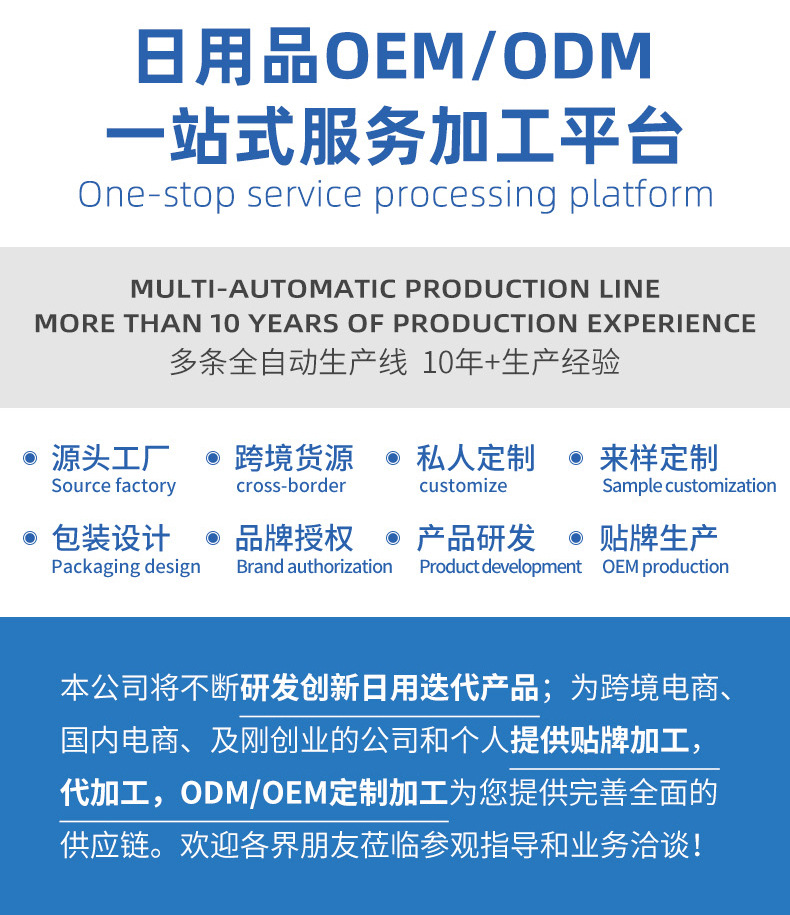 日用品OEM/ODM
一站式服务加工平台
One-stop service processing platform

MULTI-AUTOMATIC PRODUCTION LINE
MORE THAN 10 YEARS OF PRODUCTION EXPERIENCE
多条全自动生产线 10年+生产经验

源头工厂
Source factory

跨境货源
cross-border

私人定制
customize

来样定制
Sample customization

包装设计
Packaging design

品牌授权
Brand authorization

产品研发
Product development

贴牌生产
OEM production

本公司将不断研发创新日用迭代产品；为跨境电商、国内电商、及刚创业的公司和个人提供贴牌加工，代加工，ODM/OEM定制加工为您提供完善全面的供应链。欢迎各界朋友莅临参观指导和业务洽谈！